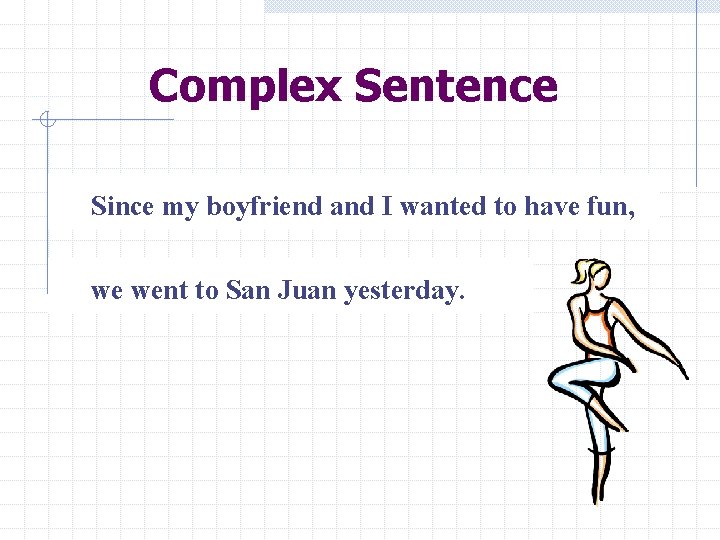 Complex Sentence

Since my boyfriend and I wanted to have fun, we went to San Juan yesterday.